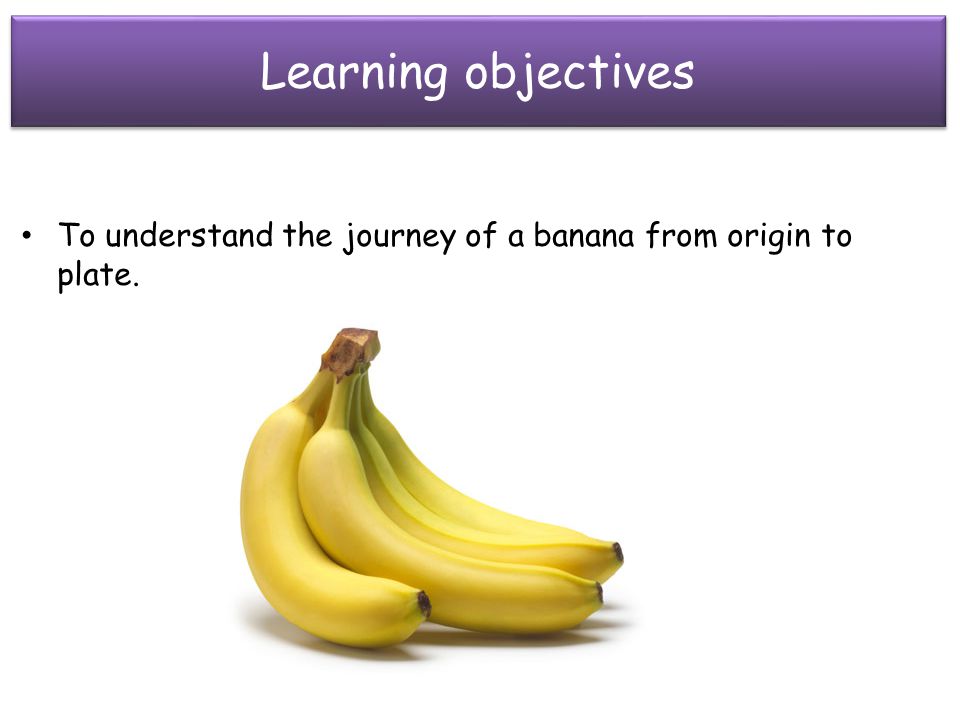 Learning objectives

• To understand the journey of a banana from origin to plate.